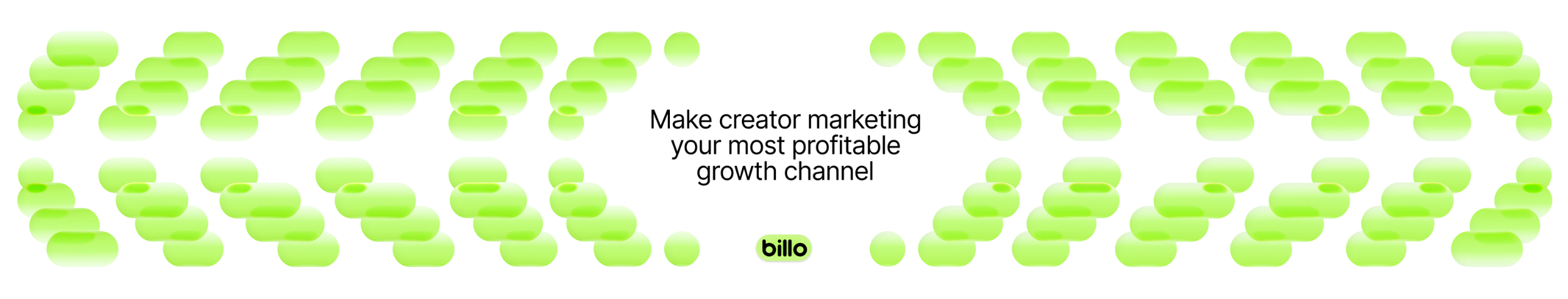 Make creator marketing your most profitable growth channel

billo